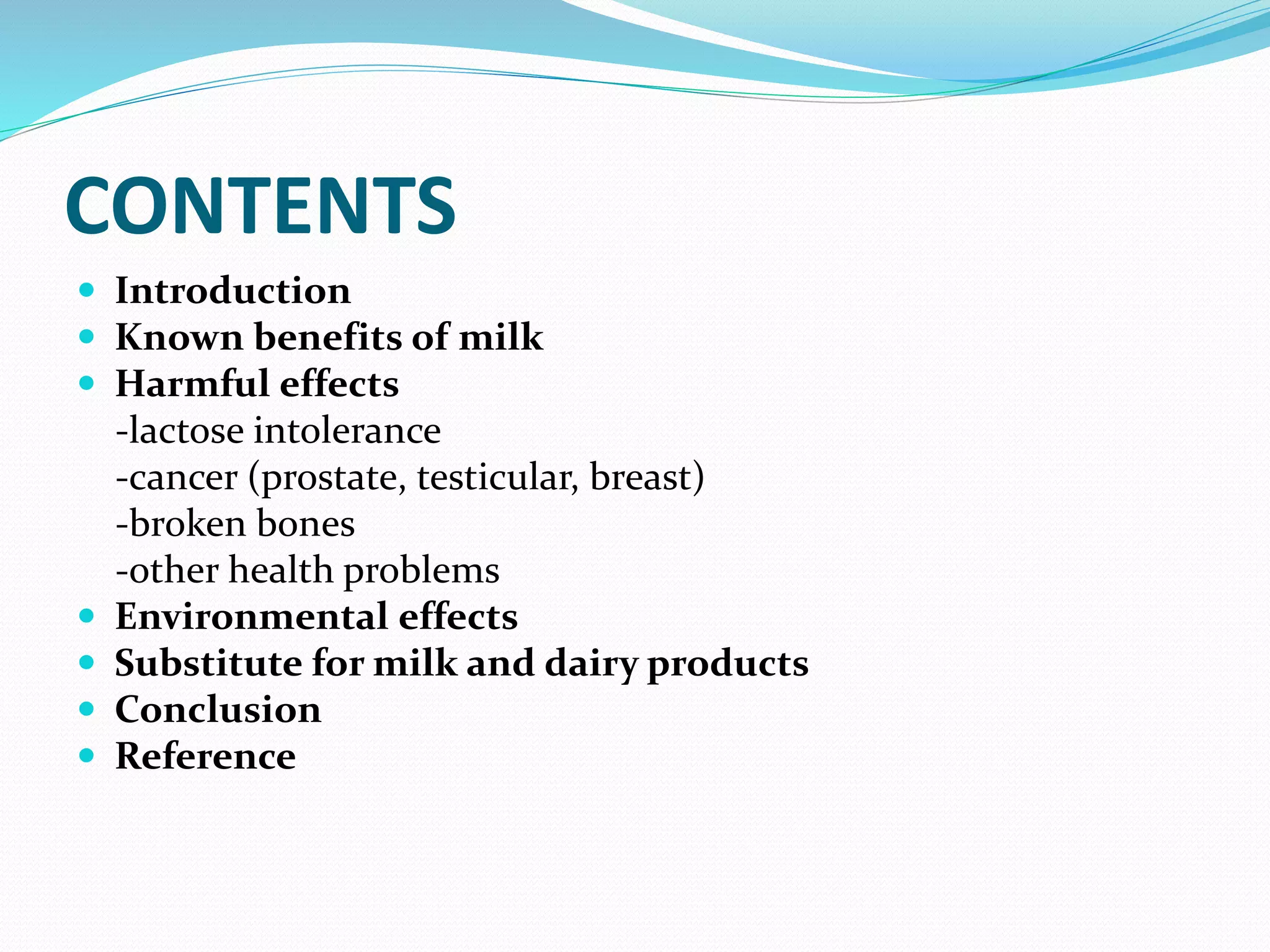 CONTENTS

- Introduction
- Known benefits of milk
- Harmful effects
  -lactose intolerance
  -cancer (prostate, testicular, breast)
  -broken bones
  -other health problems
- Environmental effects
- Substitute for milk and dairy products
- Conclusion
- Reference